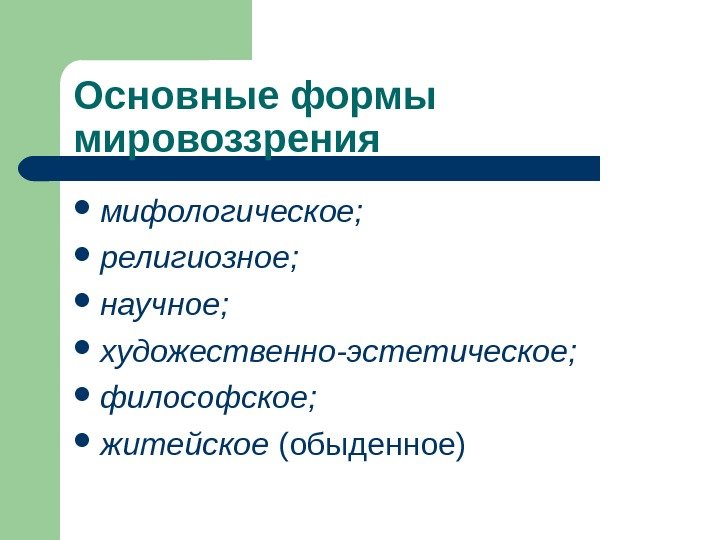 Основные формы мировоззрения

- мифологическое;
- религиозное;
- научное;
- художественно-эстетическое;
- философское;
- житейское (обыденное)